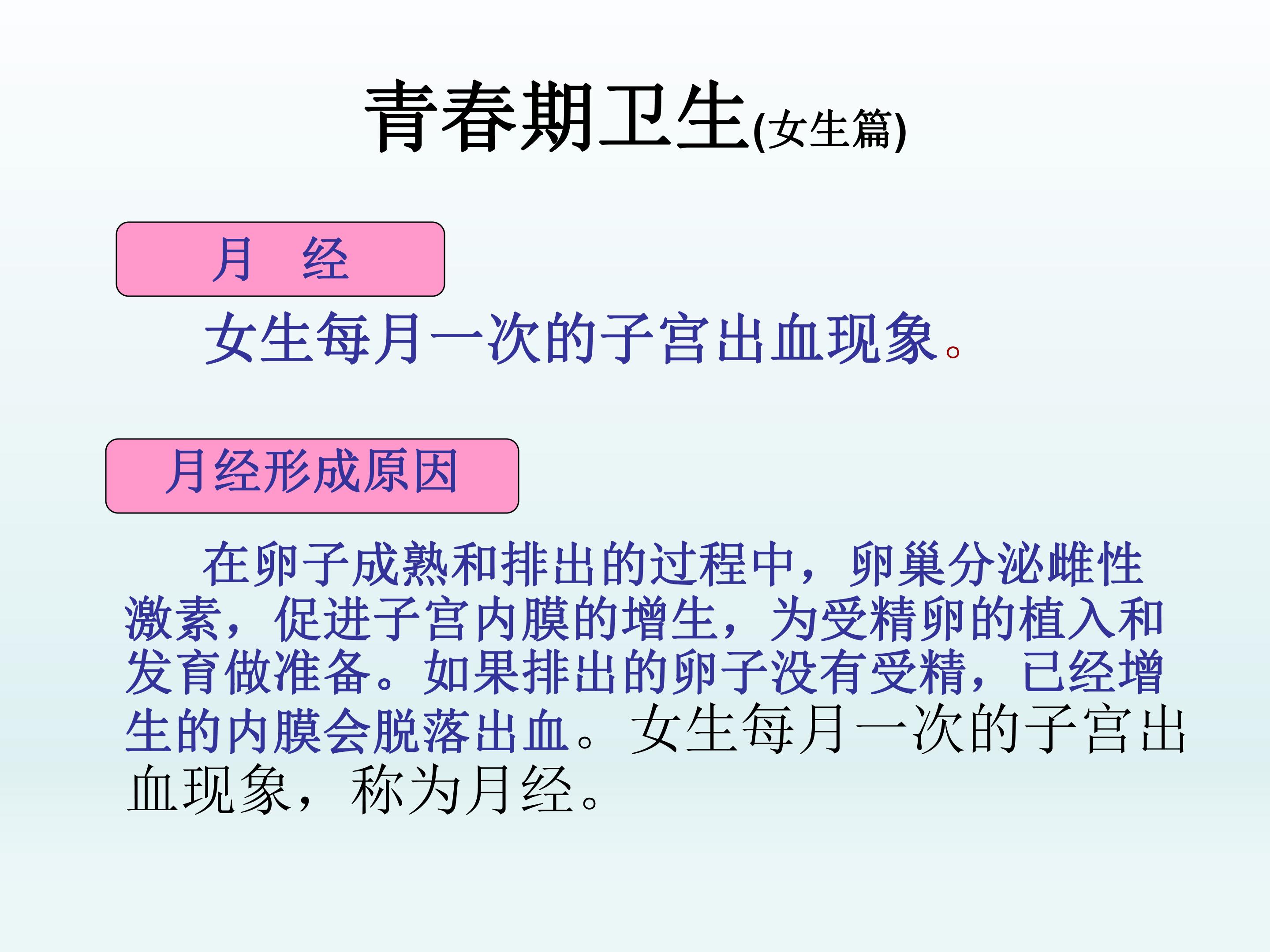 青春期卫生(女生篇)

月 经

女生每月一次的子宫出血现象。

月经形成原因

在卵子成熟和排出的过程中，卵巢分泌雌性激素，促进子宫内膜的增生，为受精卵的植入和发育做准备。如果排出的卵子没有受精，已经增生的内膜会脱落出血。女生每月一次的子宫出血现象，称为月经。